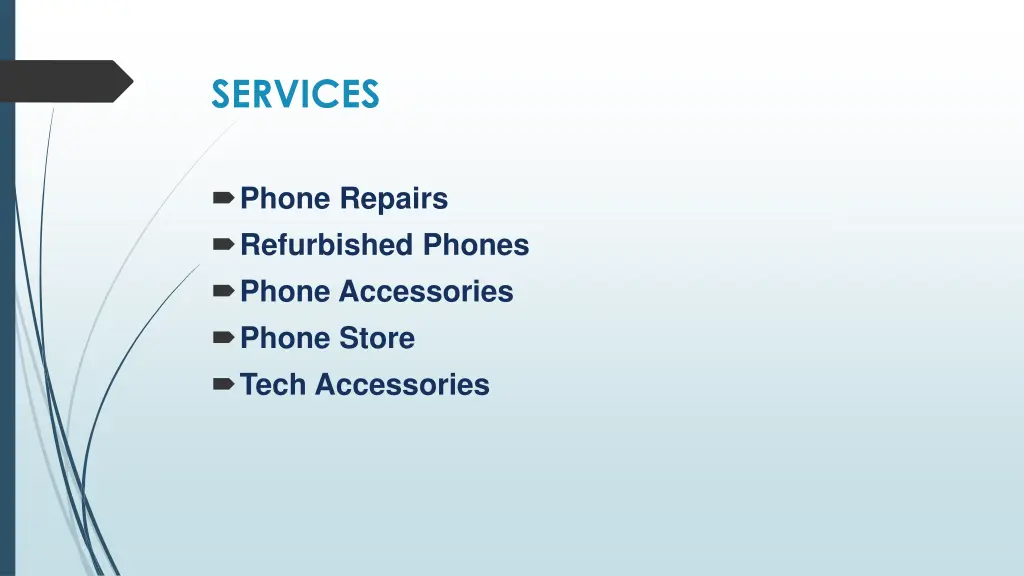 SERVICES

Phone Repairs
Refurbished Phones
Phone Accessories
Phone Store
Tech Accessories